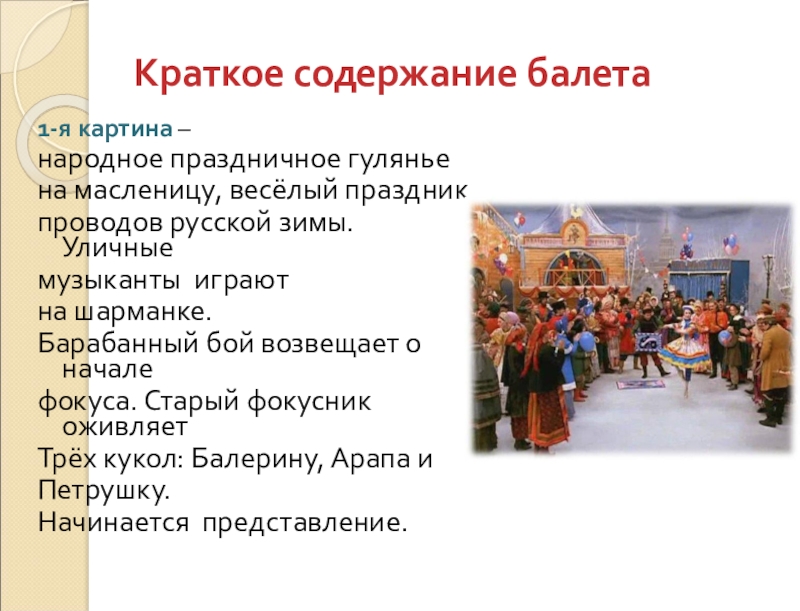 Краткое содержание балета

1-я картина –
народное праздничное гулянье на масленицу, весёлый праздник проводов русской зимы. Уличные музыканты играют на шарманке.
Барабанный бой возвещает о начале фокуса. Старый фокусник оживляет Трёх кукол: Балерину, Арапа и Петрушку.
Начинается представление.